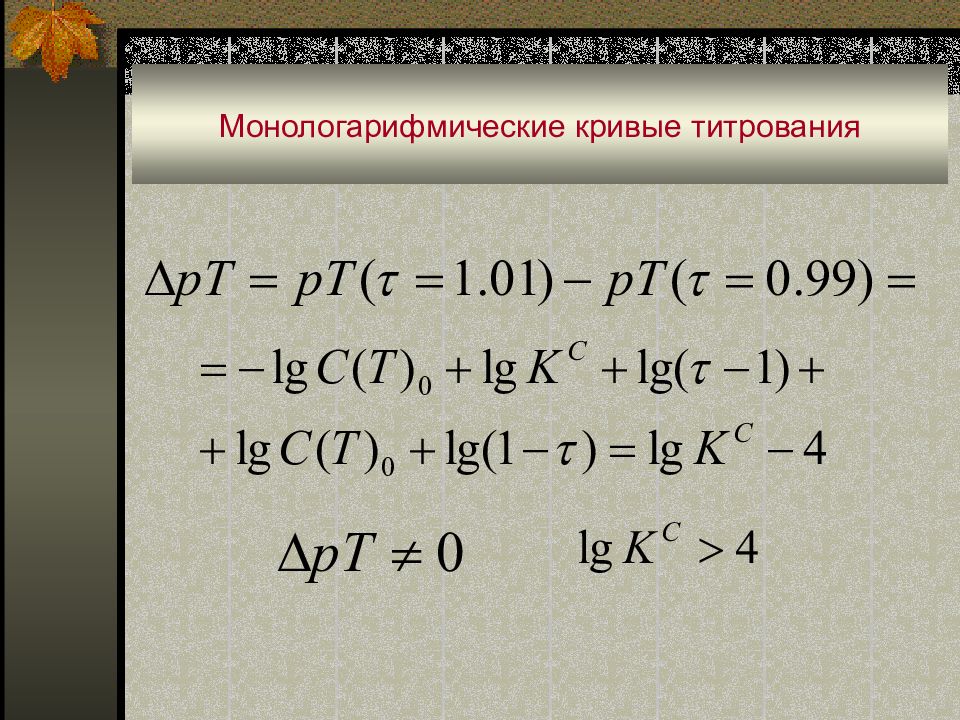 Монологарифмические кривые титрования

$\Delta pT = pT(\tau = 1.01) - pT(\tau = 0.99) =$

$= -\lg C(T)_0 + \lg K^C + \lg(\tau - 1) +$

$+ \lg C(T)_0 + \lg(1 - \tau) = \lg K^C - 4$

$\Delta pT \neq 0$ $\lg K^C > 4$